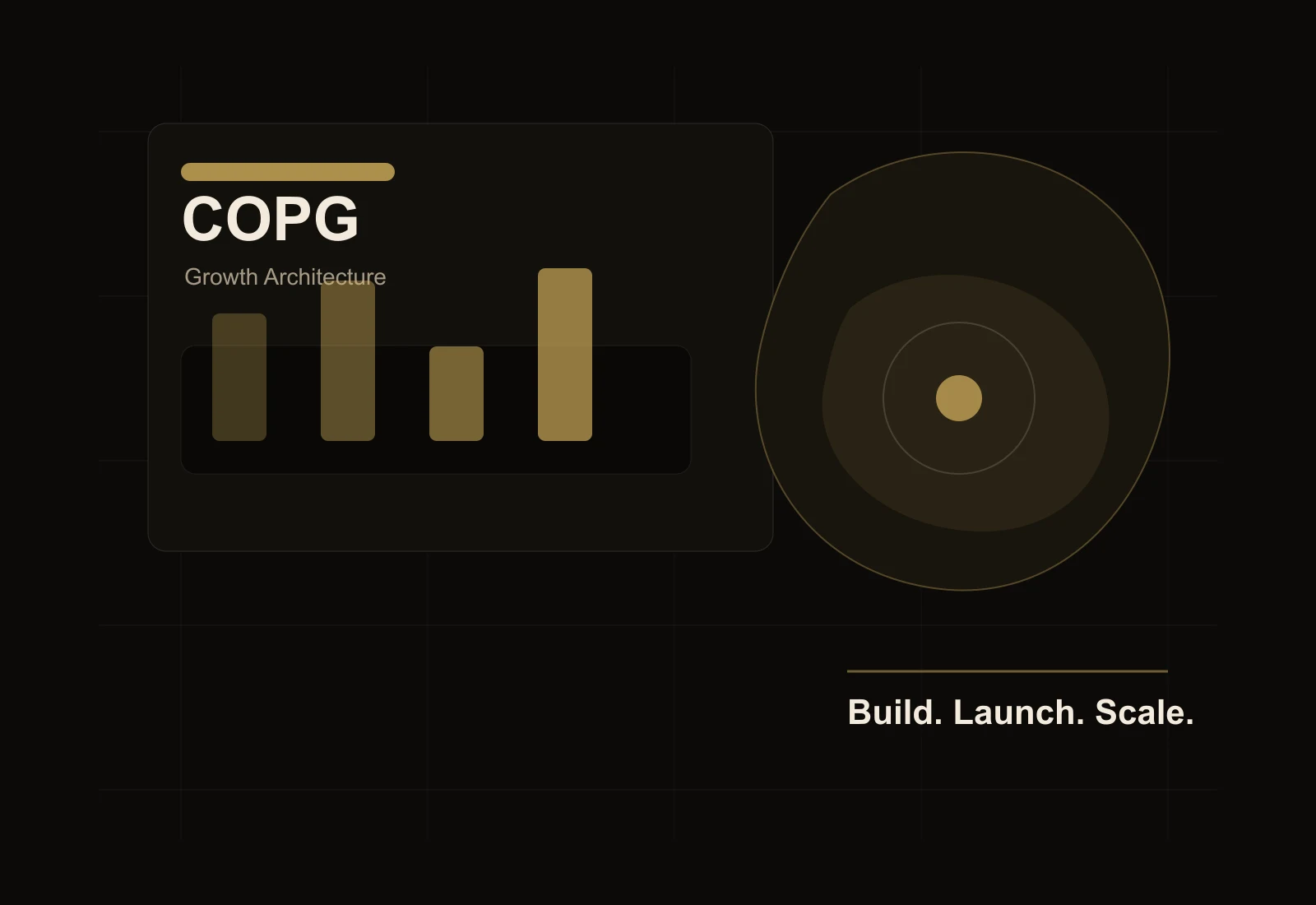 COPG

Growth Architecture

Build. Launch. Scale.